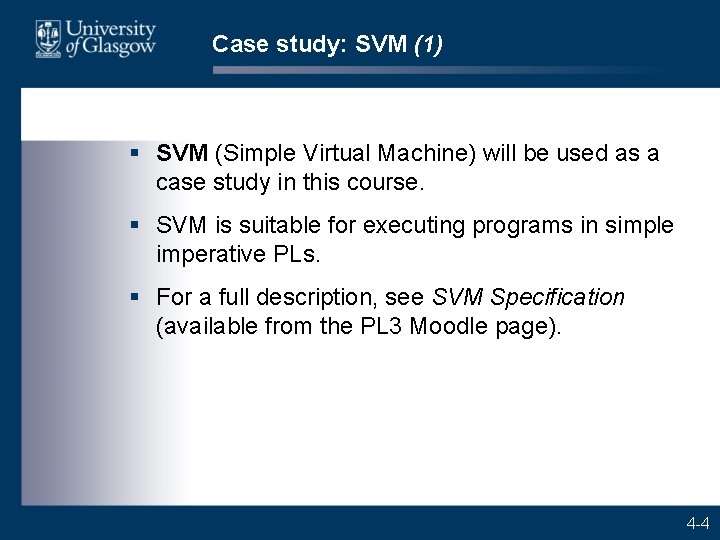 University of Glasgow

Case study: SVM (1)

▪ SVM (Simple Virtual Machine) will be used as a case study in this course.

▪ SVM is suitable for executing programs in simple imperative PLs.

▪ For a full description, see SVM Specification (available from the PL3 Moodle page).

4-4